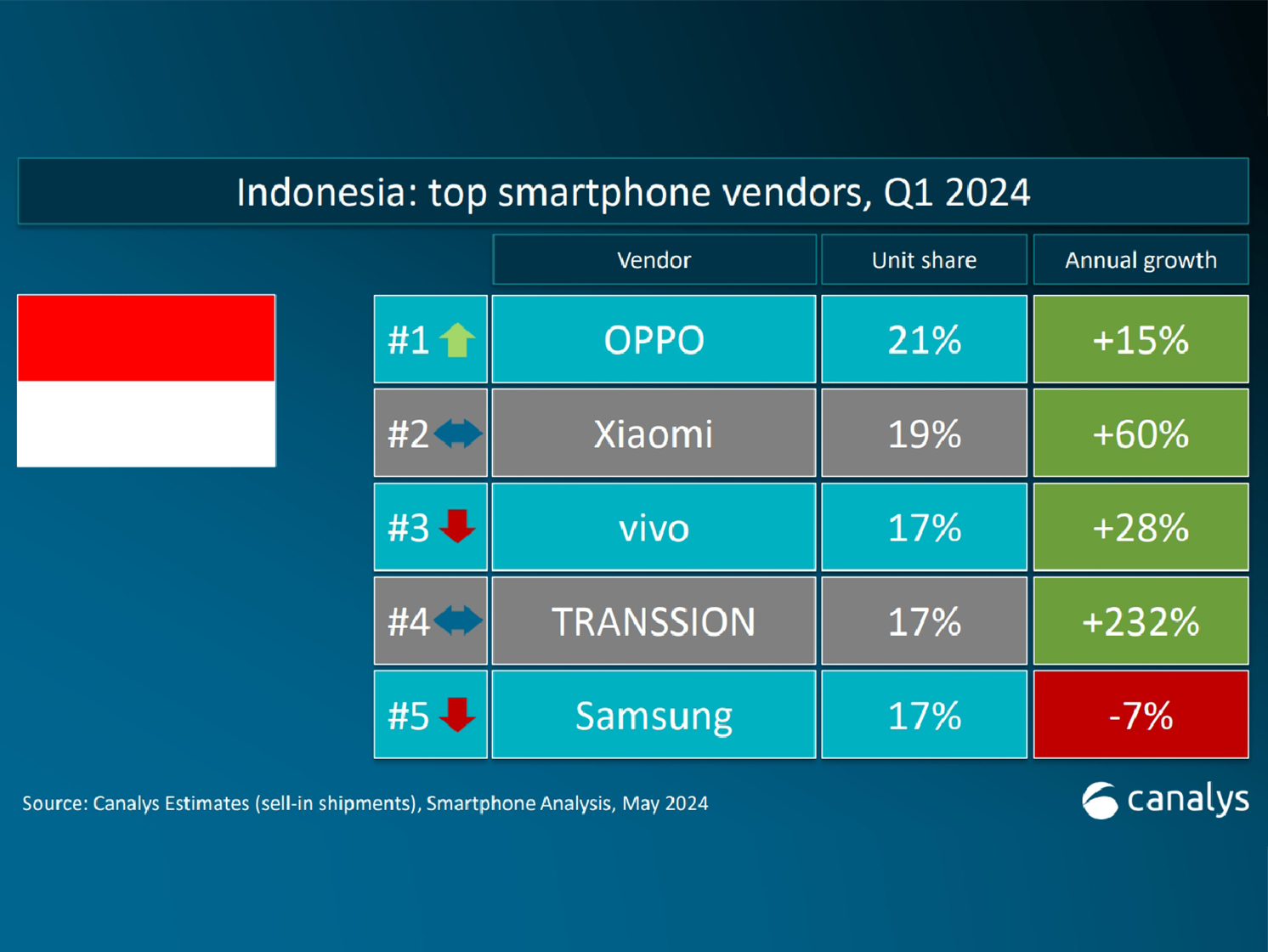 Indonesia: top smartphone vendors, Q1 2024

| | Vendor | Unit share | Annual growth |
|---|---|---|---|
| #1 | OPPO | 21% | +15% |
| #2 | Xiaomi | 19% | +60% |
| #3 | vivo | 17% | +28% |
| #4 | TRANSSION | 17% | +232% |
| #5 | Samsung | 17% | -7% |

Source: Canalys Estimates (sell-in shipments), Smartphone Analysis, May 2024

canalys